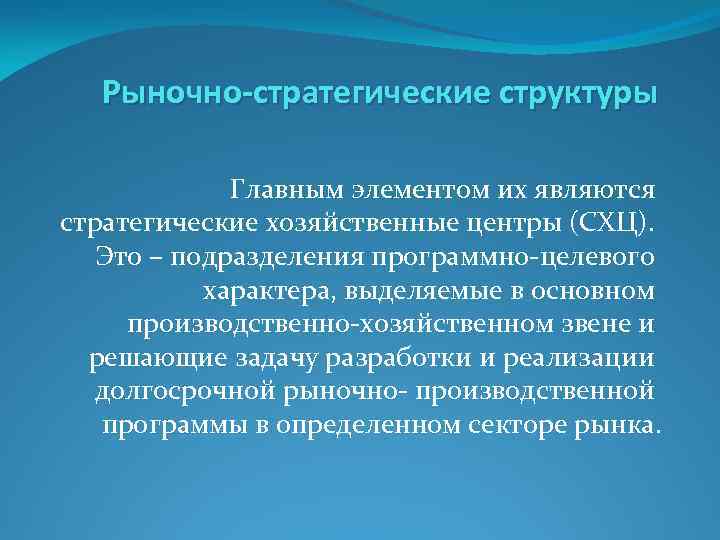 Рыночно-стратегические структуры

Главным элементом их являются стратегические хозяйственные центры (СХЦ). Это – подразделения программно-целевого характера, выделяемые в основном производственно-хозяйственном звене и решающие задачу разработки и реализации долгосрочной рыночно- производственной программы в определенном секторе рынка.